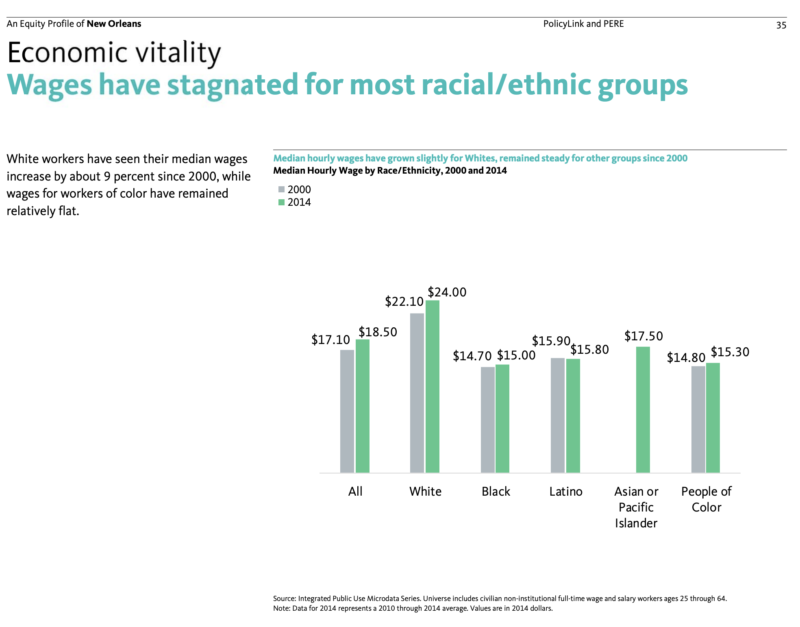 An Equity Profile of New Orleans PolicyLink and PERE 35

Economic vitality
Wages have stagnated for most racial/ethnic groups

White workers have seen their median wages increase by about 9 percent since 2000, while wages for workers of color have remained relatively flat.

Median hourly wages have grown slightly for Whites, remained steady for other groups since 2000
Median Hourly Wage by Race/Ethnicity, 2000 and 2014

2000
2014

$17.10 $18.50 $22.10 $24.00 $14.70 $15.00 $15.90 $15.80 $17.50 $14.80 $15.30

All White Black Latino Asian or Pacific Islander People of Color

Source: Integrated Public Use Microdata Series. Universe includes civilian non-institutional full-time wage and salary workers ages 25 through 64.
Note: Data for 2014 represents a 2010 through 2014 average. Values are in 2014 dollars.